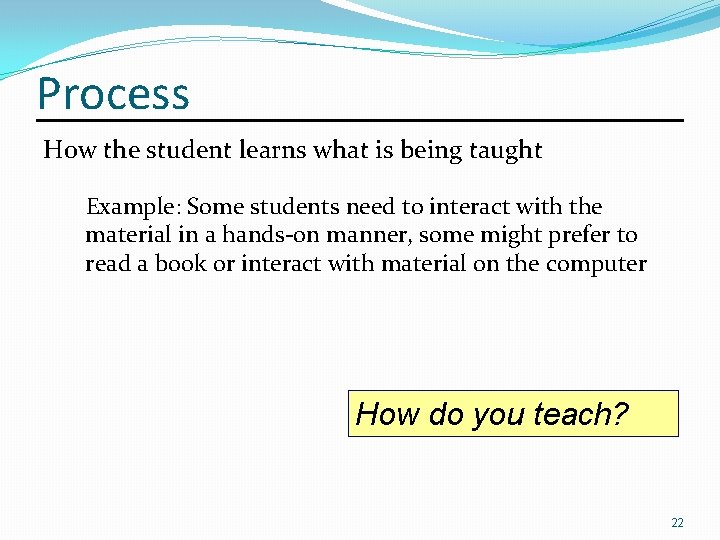 Process

How the student learns what is being taught

Example: Some students need to interact with the material in a hands-on manner, some might prefer to read a book or interact with material on the computer

How do you teach?

22